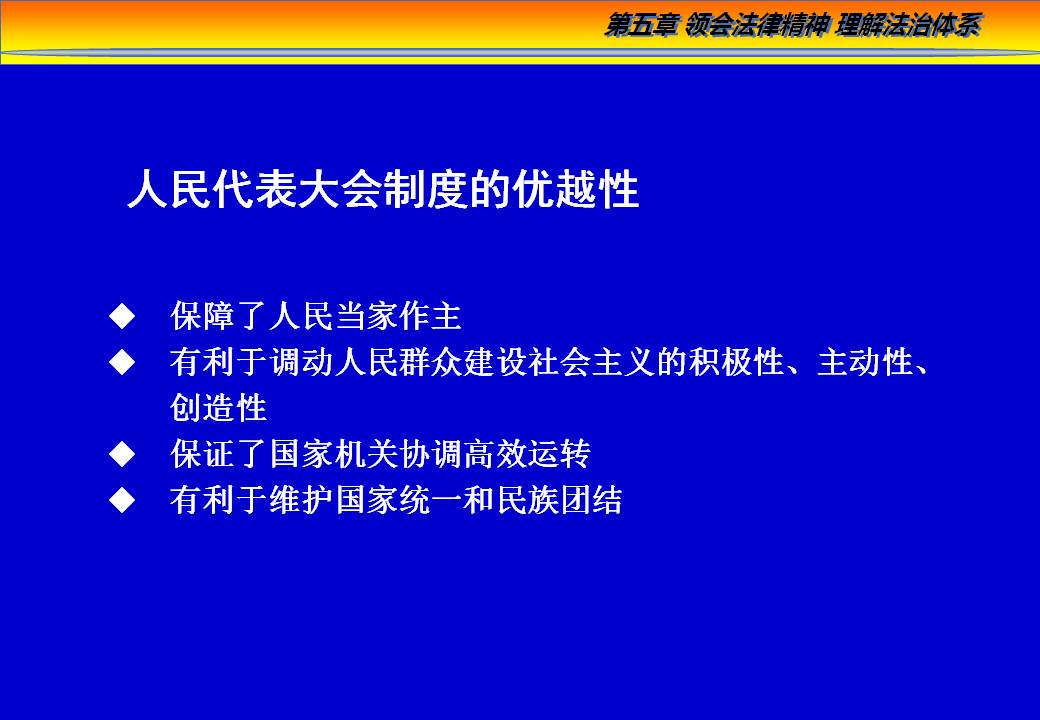 第五章 领会法律精神 理解法治体系

人民代表大会制度的优越性

◆ 保障了人民当家作主
◆ 有利于调动人民群众建设社会主义的积极性、主动性、创造性
◆ 保证了国家机关协调高效运转
◆ 有利于维护国家统一和民族团结